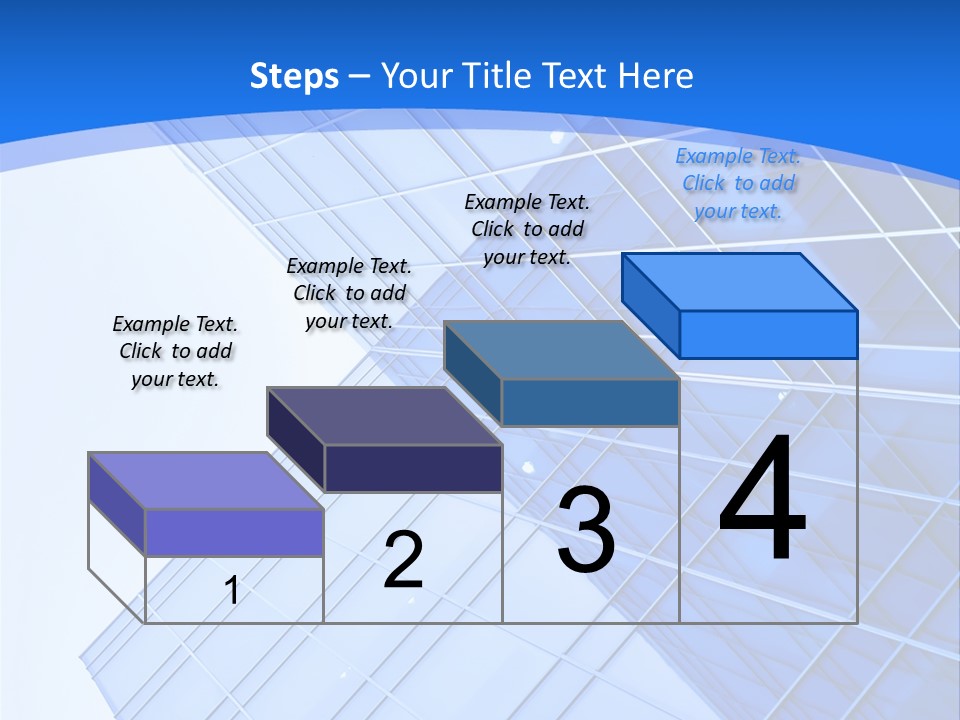 Steps – Your Title Text Here

Example Text. Click to add your text.

Example Text. Click to add your text.

Example Text. Click to add your text.

Example Text. Click to add your text.

1

2

3

4